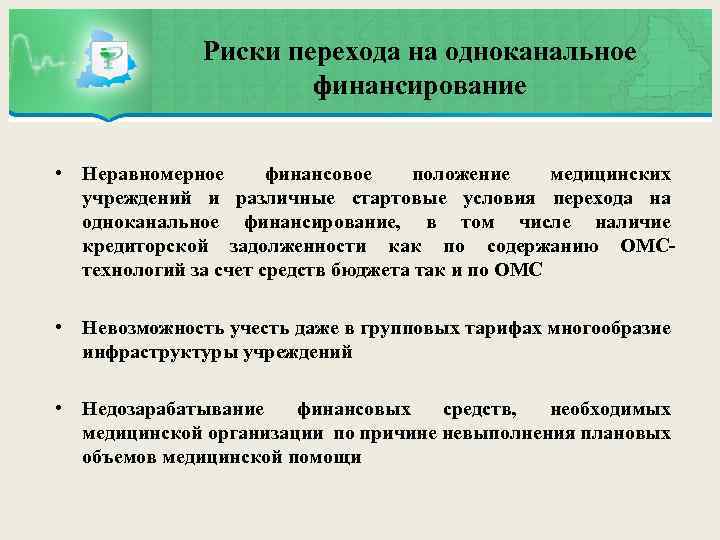 Риски перехода на одноканальное финансирование

• Неравномерное финансовое положение медицинских учреждений и различные стартовые условия перехода на одноканальное финансирование, в том числе наличие кредиторской задолженности как по содержанию ОМС-технологий за счет средств бюджета так и по ОМС

• Невозможность учесть даже в групповых тарифах многообразие инфраструктуры учреждений

• Недозарабатывание финансовых средств, необходимых медицинской организации по причине невыполнения плановых объемов медицинской помощи